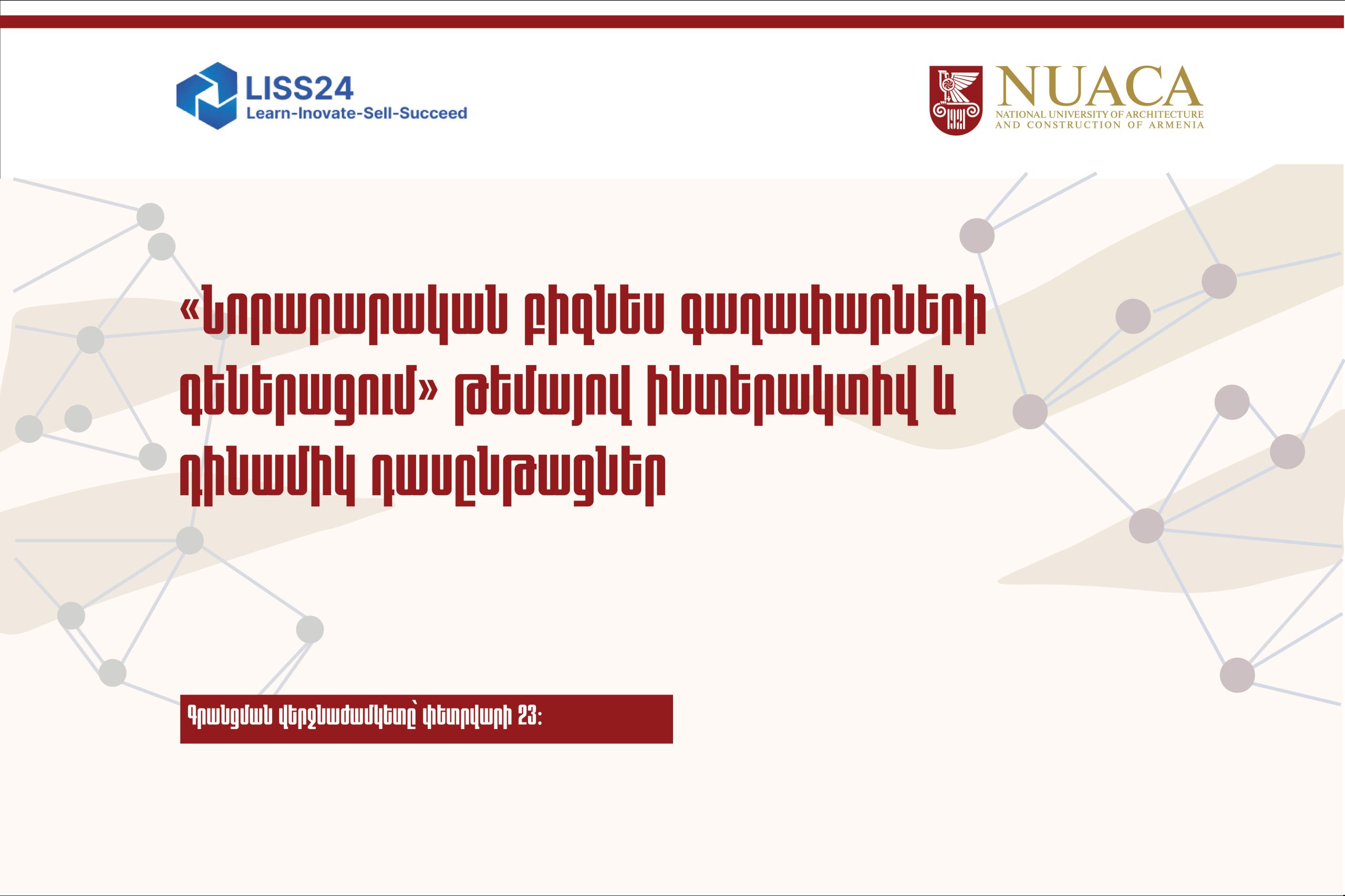 LISS24
Learn-Inovate-Sell-Succeed

NUACA
NATIONAL UNIVERSITY OF ARCHITECTURE AND CONSTRUCTION OF ARMENIA

«Նորարարական բիզնես գաղափարների գեներացում» թեմայով ինտերակտիվ և դինամիկ դասընթացներ

Գրանցման վերջնաժամկետը՝ փետրվարի 23: